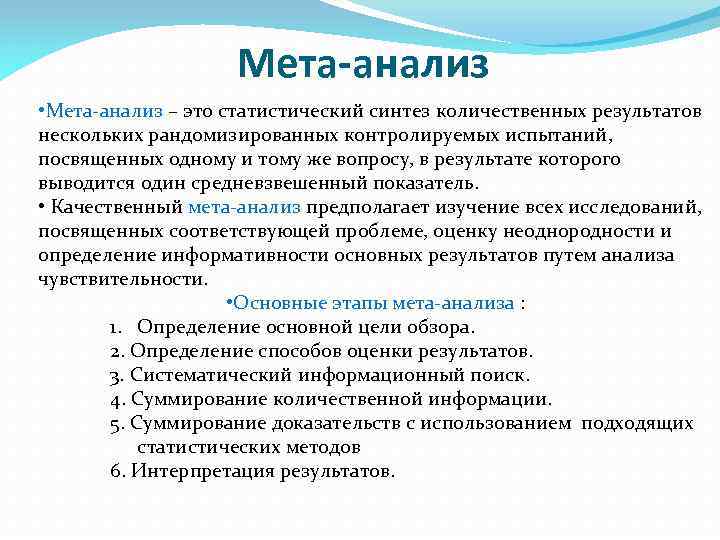 Мета-анализ

•Мета-анализ – это статистический синтез количественных результатов нескольких рандомизированных контролируемых испытаний, посвященных одному и тому же вопросу, в результате которого выводится один средневзвешенный показатель.
• Качественный мета-анализ предполагает изучение всех исследований, посвященных соответствующей проблеме, оценку неоднородности и определение информативности основных результатов путем анализа чувствительности.

•Основные этапы мета-анализа :
1. Определение основной цели обзора.
2. Определение способов оценки результатов.
3. Систематический информационный поиск.
4. Суммирование количественной информации.
5. Суммирование доказательств с использованием подходящих статистических методов
6. Интерпретация результатов.